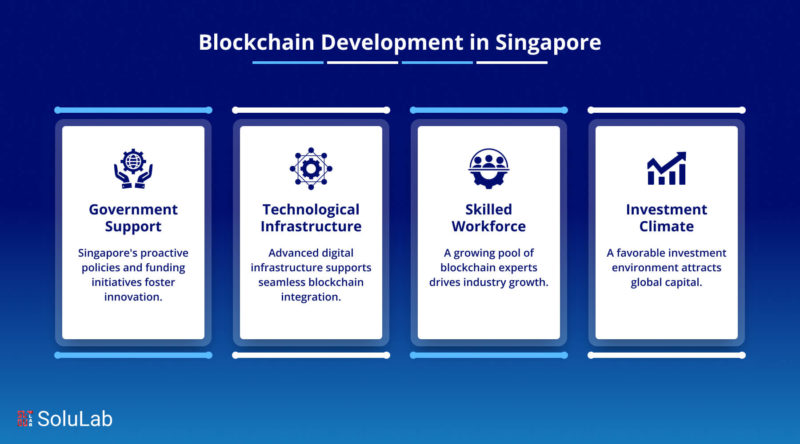 Blockchain Development in Singapore

Government Support

Singapore's proactive policies and funding initiatives foster innovation.

Technological Infrastructure

Advanced digital infrastructure supports seamless blockchain integration.

Skilled Workforce

A growing pool of blockchain experts drives industry growth.

Investment Climate

A favorable investment environment attracts global capital.

SoluLab